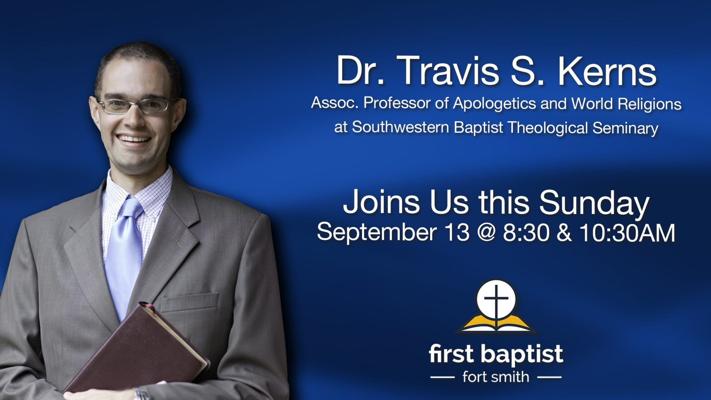 Dr. Travis S. Kerns
Assoc. Professor of Apologetics and World Religions at Southwestern Baptist Theological Seminary

Joins Us this Sunday
September 13 @ 8:30 & 10:30AM

first baptist
fort smith